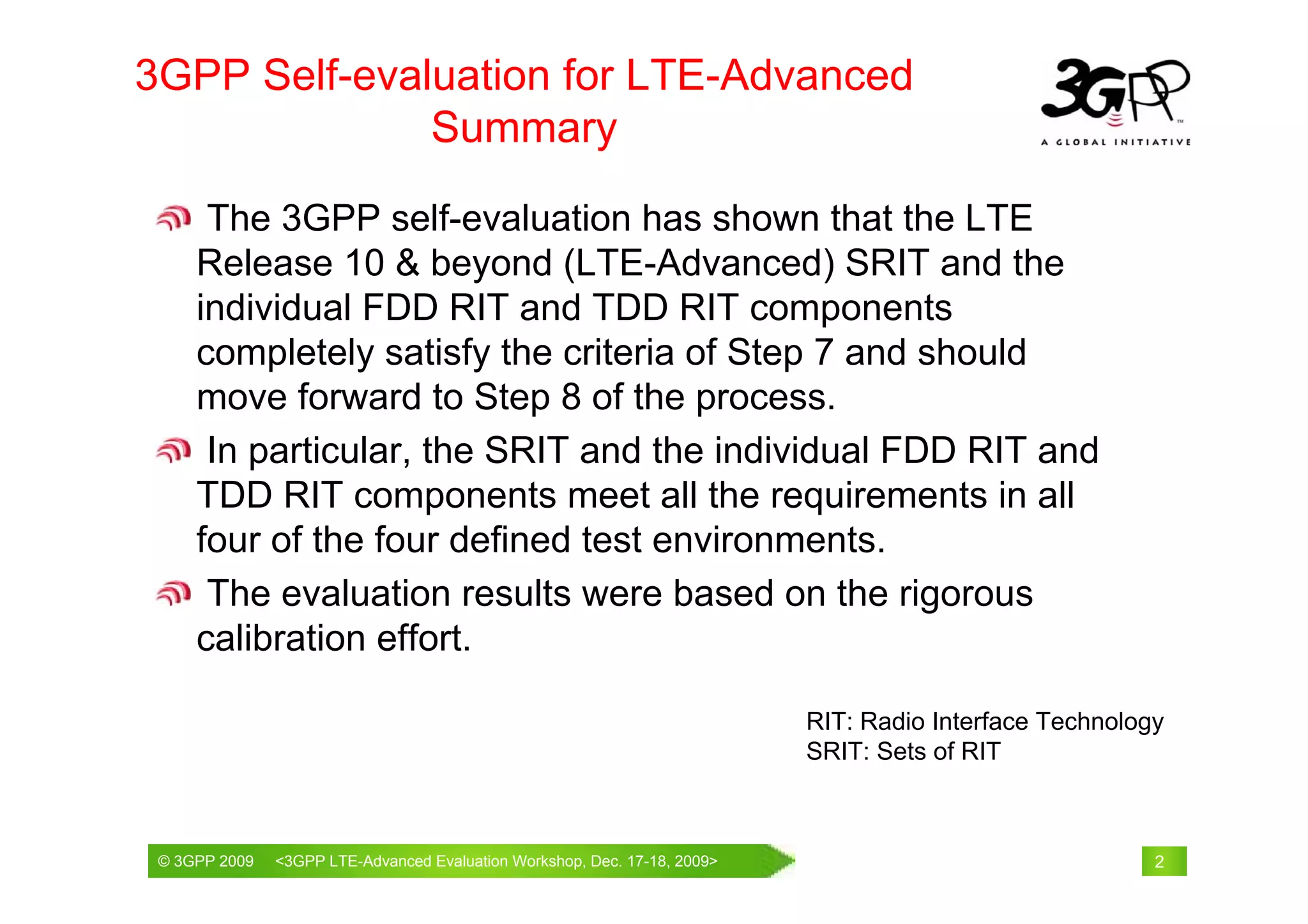 3GPP Self-evaluation for LTE-Advanced
Summary

3GPP
A GLOBAL INITIATIVE

The 3GPP self-evaluation has shown that the LTE Release 10 & beyond (LTE-Advanced) SRIT and the individual FDD RIT and TDD RIT components completely satisfy the criteria of Step 7 and should move forward to Step 8 of the process.

In particular, the SRIT and the individual FDD RIT and TDD RIT components meet all the requirements in all four of the four defined test environments.

The evaluation results were based on the rigorous calibration effort.

RIT: Radio Interface Technology
SRIT: Sets of RIT

© 3GPP 2009 <3GPP LTE-Advanced Evaluation Workshop, Dec. 17-18, 2009>

2